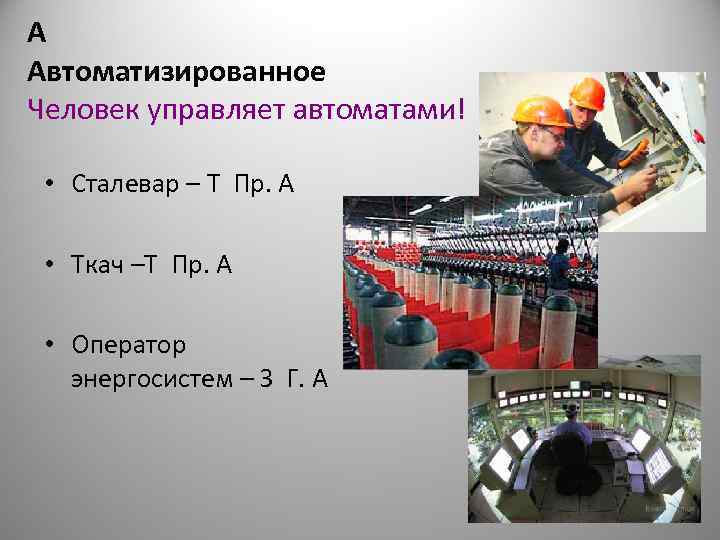 А
Автоматизированное
Человек управляет автоматами!

• Сталевар – Т Пр. А

• Ткач –Т Пр. А

• Оператор энергосистем – З Г. А